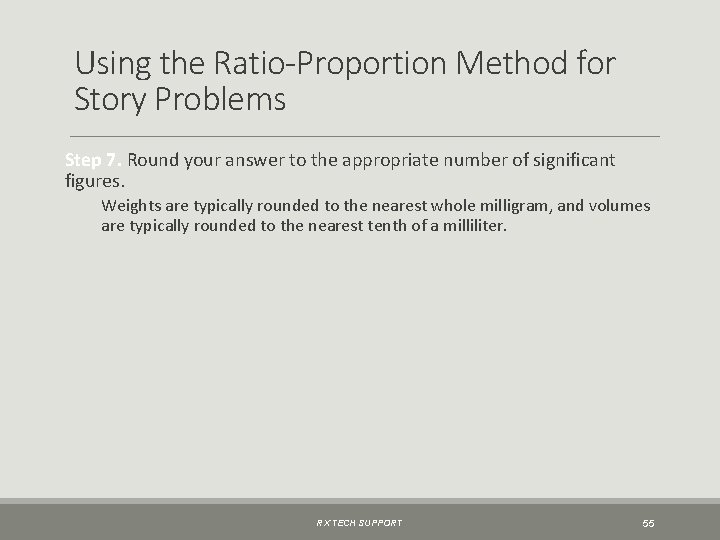 Using the Ratio-Proportion Method for Story Problems

Step 7. Round your answer to the appropriate number of significant figures.

Weights are typically rounded to the nearest whole milligram, and volumes are typically rounded to the nearest tenth of a milliliter.

RX TECH SUPPORT

55